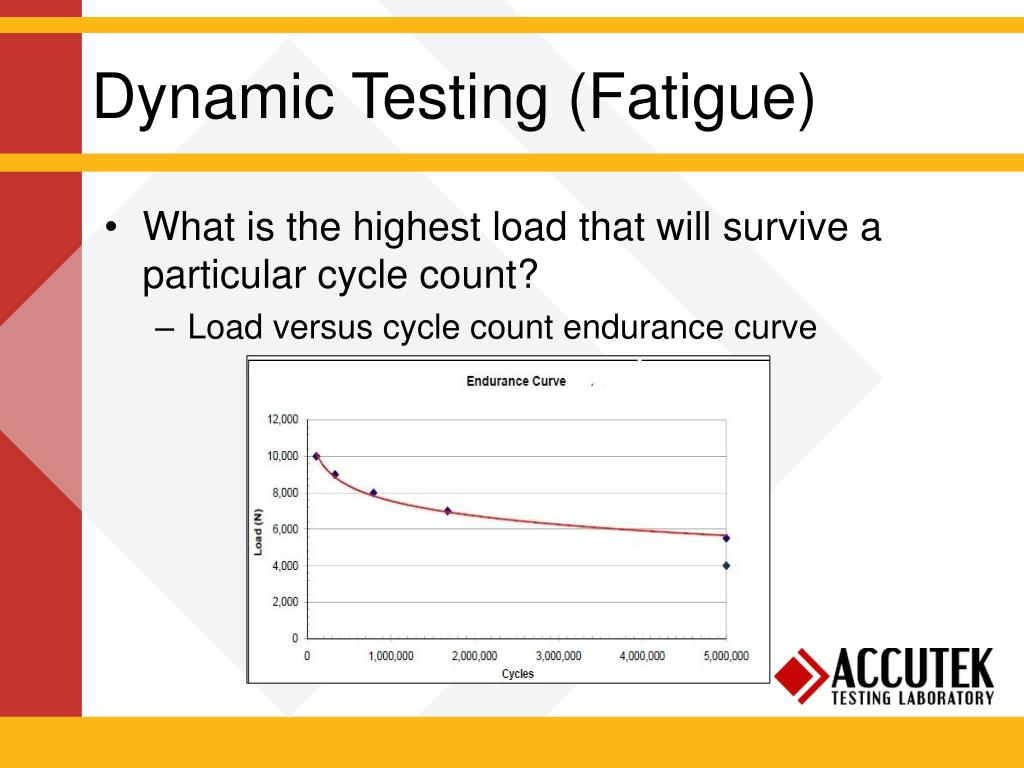 Dynamic Testing (Fatigue)

• What is the highest load that will survive a particular cycle count?

– Load versus cycle count endurance curve

Endurance Curve

12,000
10,000
8,000
6,000
4,000
2,000
0

Load (N)

0 1,000,000 2,000,000 3,000,000 4,000,000 5,000,000

Cycles

ACCUTEK
TESTING LABORATORY